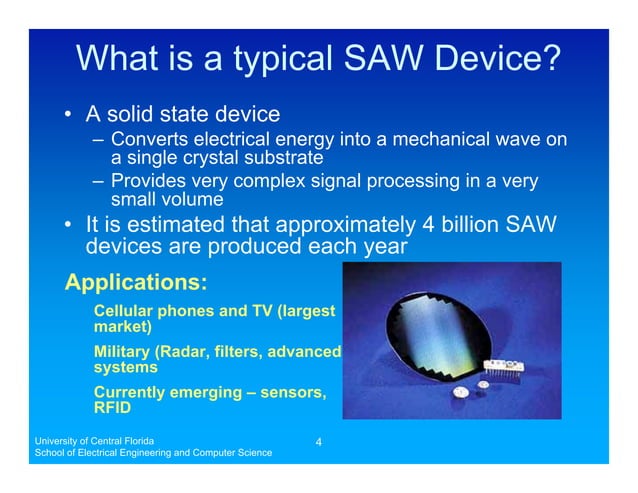 What is a typical SAW Device?

• A solid state device
– Converts electrical energy into a mechanical wave on a single crystal substrate
– Provides very complex signal processing in a very small volume
• It is estimated that approximately 4 billion SAW devices are produced each year

Applications:

Cellular phones and TV (largest market)

Military (Radar, filters, advanced systems

Currently emerging – sensors, RFID

University of Central Florida
School of Electrical Engineering and Computer Science

4